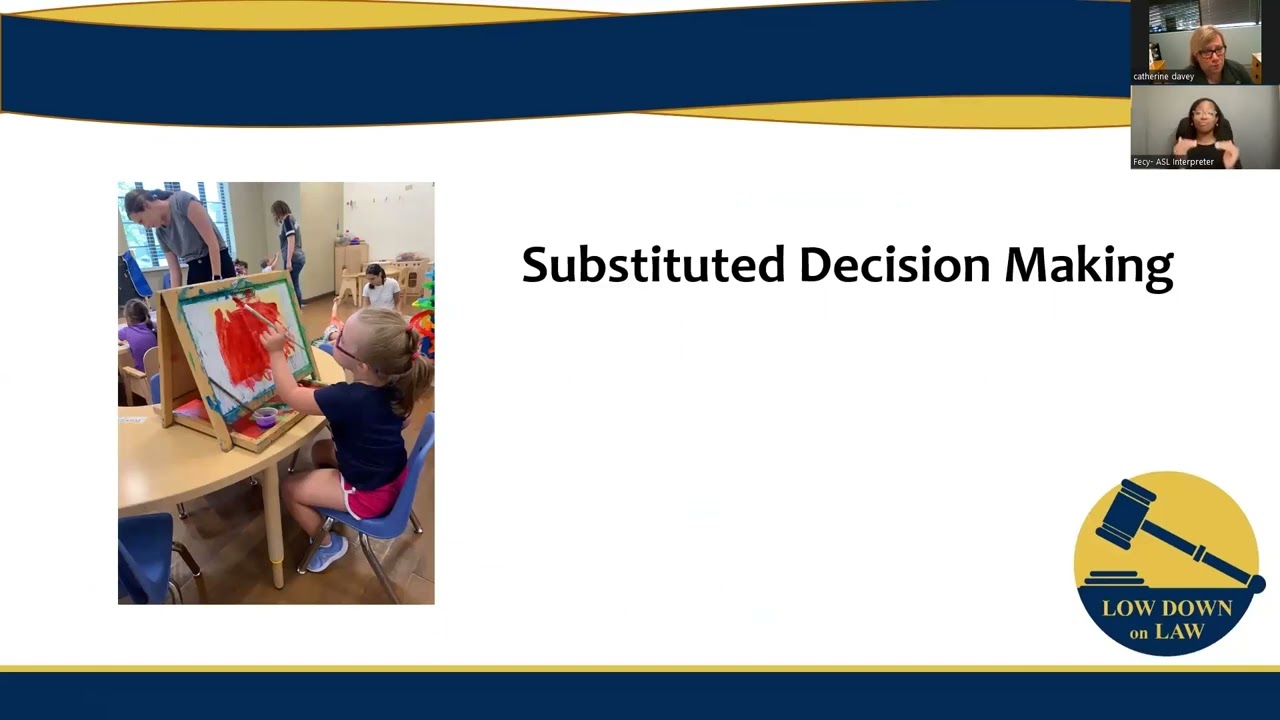 catherine davey

Fecy- ASL Interpreter

Substituted Decision Making

LOW DOWN on LAW